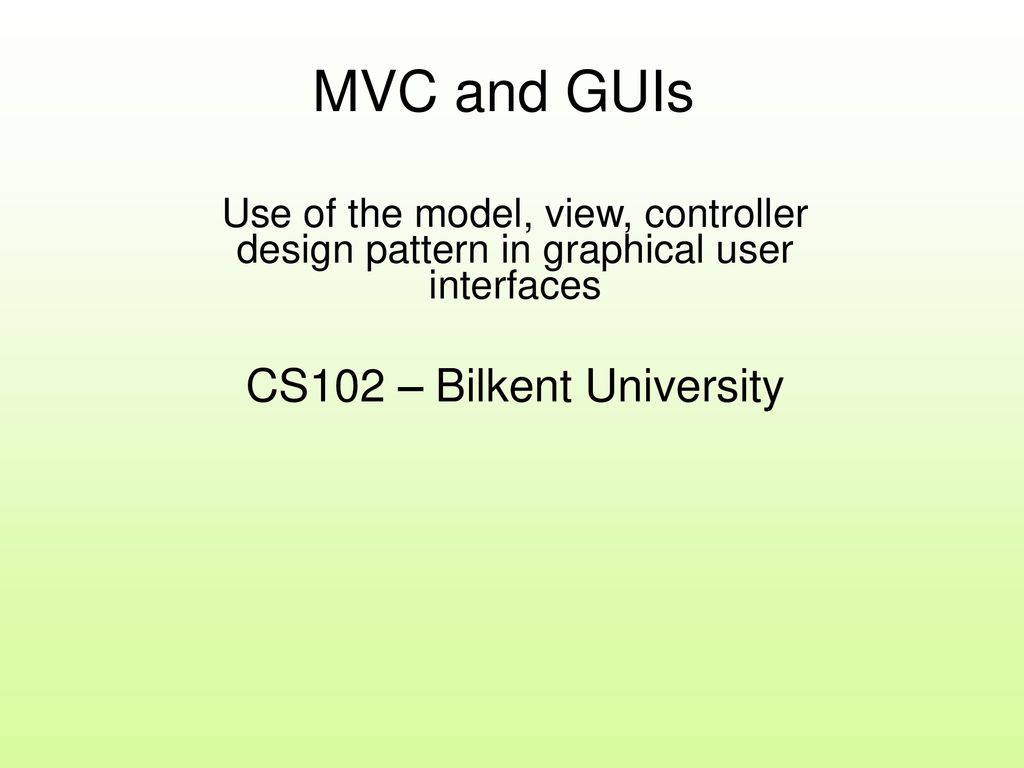 MVC and GUIs

Use of the model, view, controller design pattern in graphical user interfaces

CS102 – Bilkent University